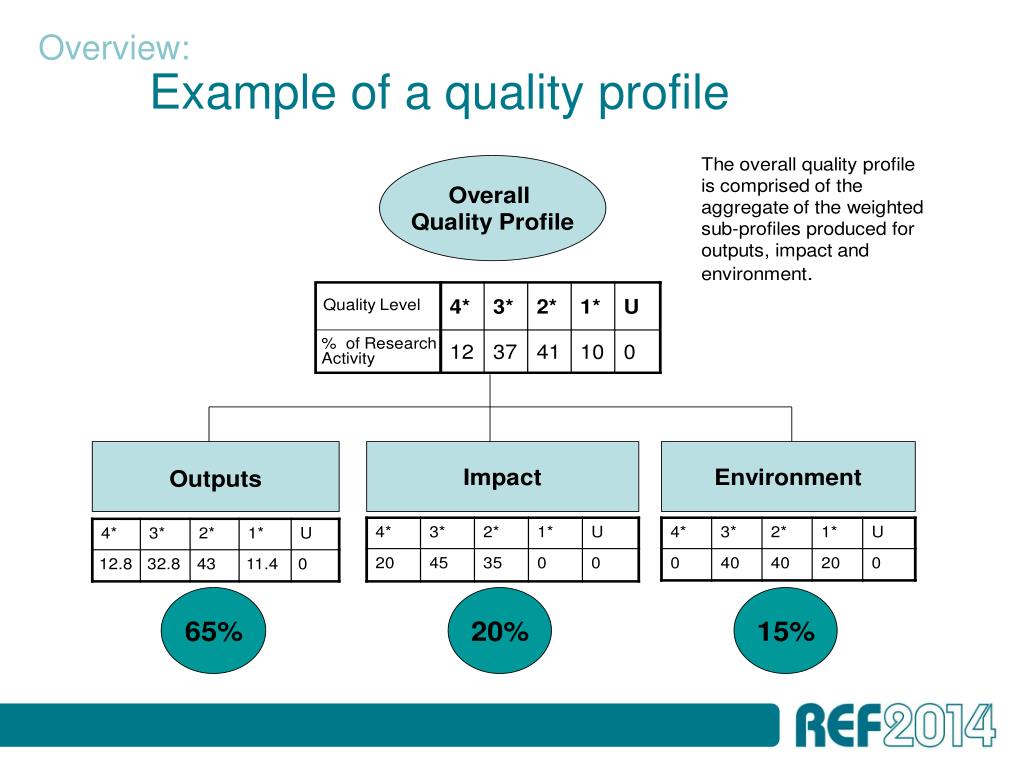 Overview:
Example of a quality profile

Overall Quality Profile

The overall quality profile is comprised of the aggregate of the weighted sub-profiles produced for outputs, impact and environment.

| Quality Level | 4* | 3* | 2* | 1* | U |
|---|---|---|---|---|---|
| % of Research Activity | 12 | 37 | 41 | 10 | 0 |

Outputs

| 4* | 3* | 2* | 1* | U |
|---|---|---|---|---|
| 12.8 | 32.8 | 43 | 11.4 | 0 |

65%

Impact

| 4* | 3* | 2* | 1* | U |
|---|---|---|---|---|
| 20 | 45 | 35 | 0 | 0 |

20%

Environment

| 4* | 3* | 2* | 1* | U |
|---|---|---|---|---|
| 0 | 40 | 40 | 20 | 0 |

15%

REF2014